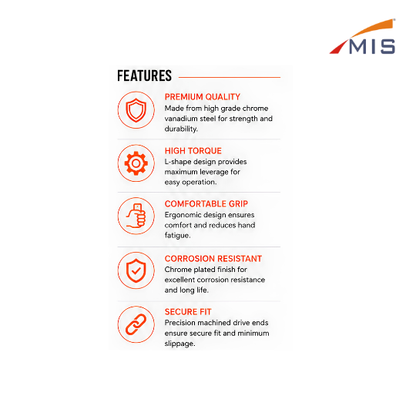 MIS

FEATURES

PREMIUM QUALITY
Made from high grade chrome vanadium steel for strength and durability.

HIGH TORQUE
L-shape design provides maximum leverage for easy operation.

COMFORTABLE GRIP
Ergonomic design ensures comfort and reduces hand fatigue.

CORROSION RESISTANT
Chrome plated finish for excellent corrosion resistance and long life.

SECURE FIT
Precision machined drive ends ensure secure fit and minimum slippage.